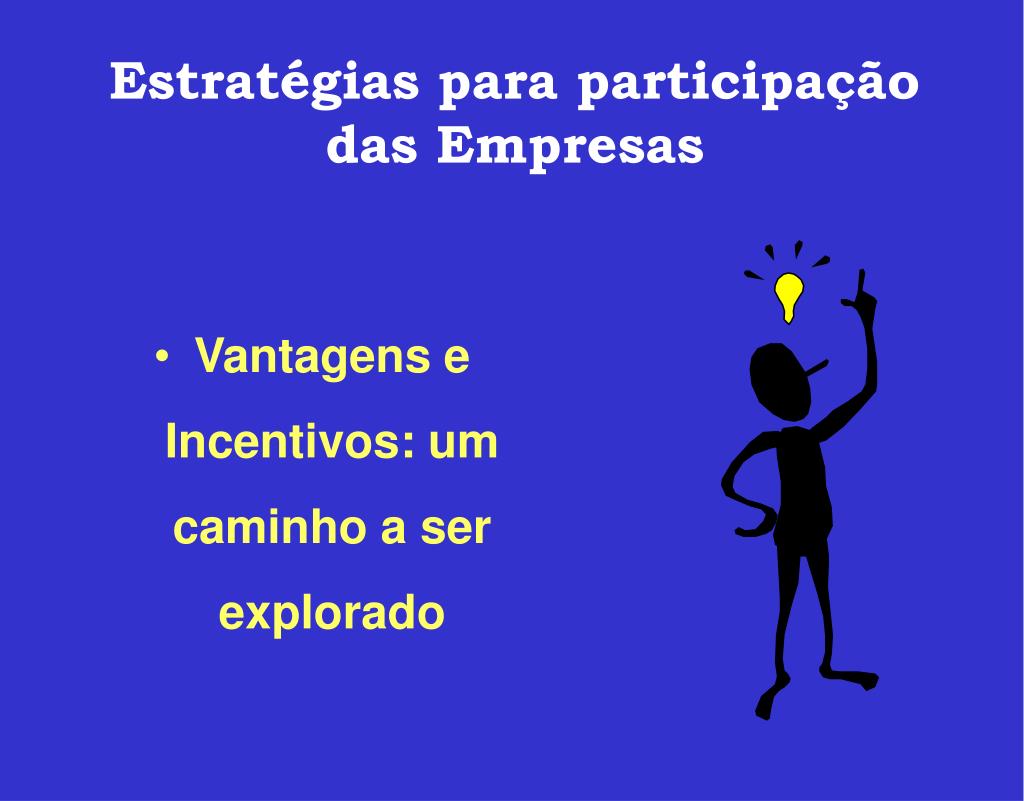 Estratégias para participação das Empresas

• Vantagens e Incentivos: um caminho a ser explorado